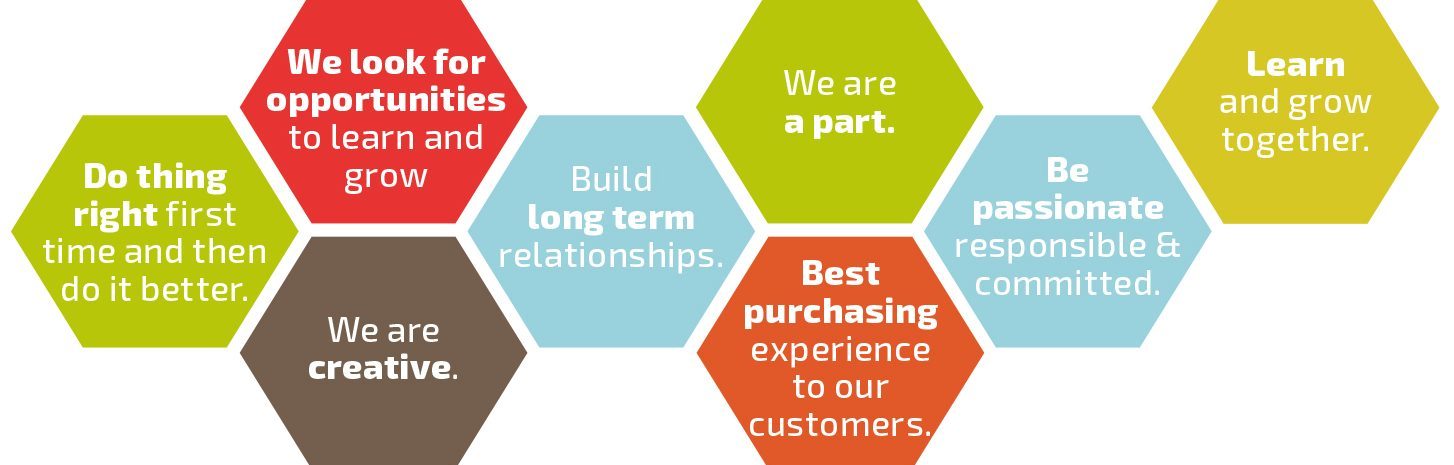 Do thing right first time and then do it better.

We look for opportunities to learn and grow

We are creative.

Build long term relationships.

We are a part.

Best purchasing experience to our customers.

Be passionate responsible & committed.

Learn and grow together.